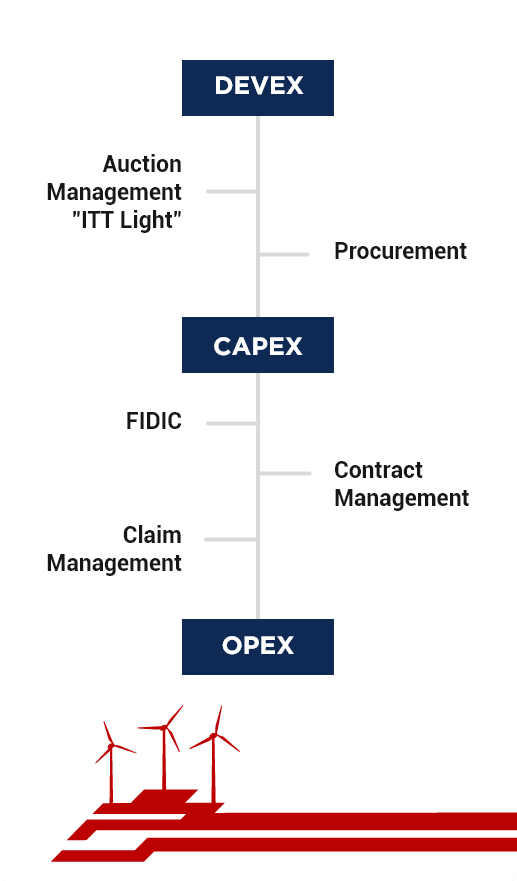 DEVEX

Auction Management "ITT Light"

Procurement

CAPEX

FIDIC

Contract Management

Claim Management

OPEX